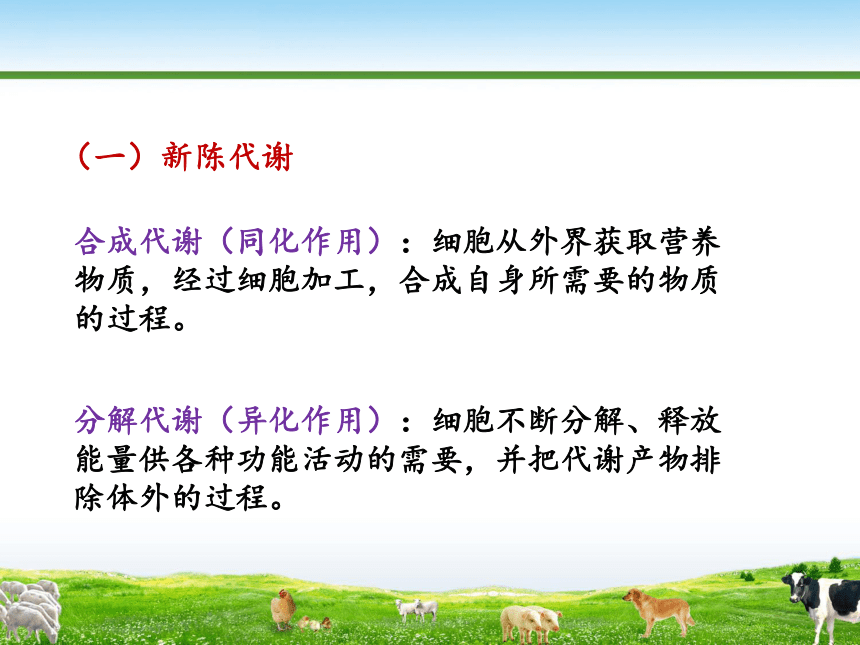 （一）新陈代谢

合成代谢（同化作用）：细胞从外界获取营养物质，经过细胞加工，合成自身所需要的物质的过程。

分解代谢（异化作用）：细胞不断分解、释放能量供各种功能活动的需要，并把代谢产物排除体外的过程。